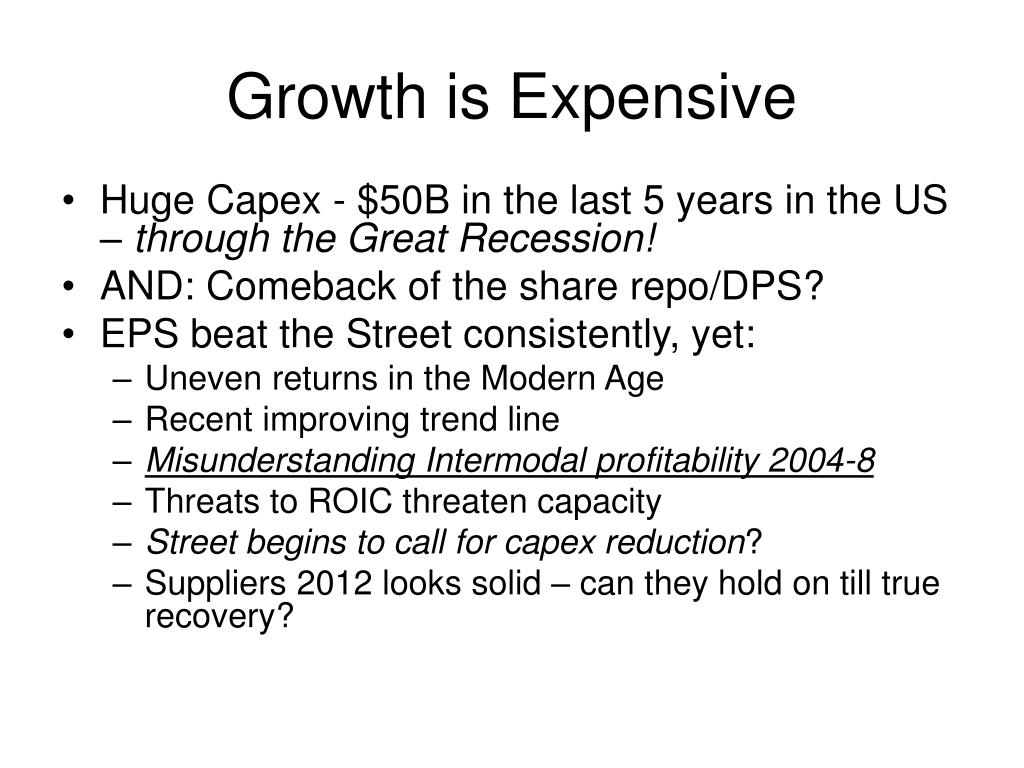 Growth is Expensive

• Huge Capex - \$50B in the last 5 years in the US – through the Great Recession!
• AND: Comeback of the share repo/DPS?
• EPS beat the Street consistently, yet:
– Uneven returns in the Modern Age
– Recent improving trend line
– Misunderstanding Intermodal profitability 2004-8
– Threats to ROIC threaten capacity
– Street begins to call for capex reduction?
– Suppliers 2012 looks solid – can they hold on till true recovery?